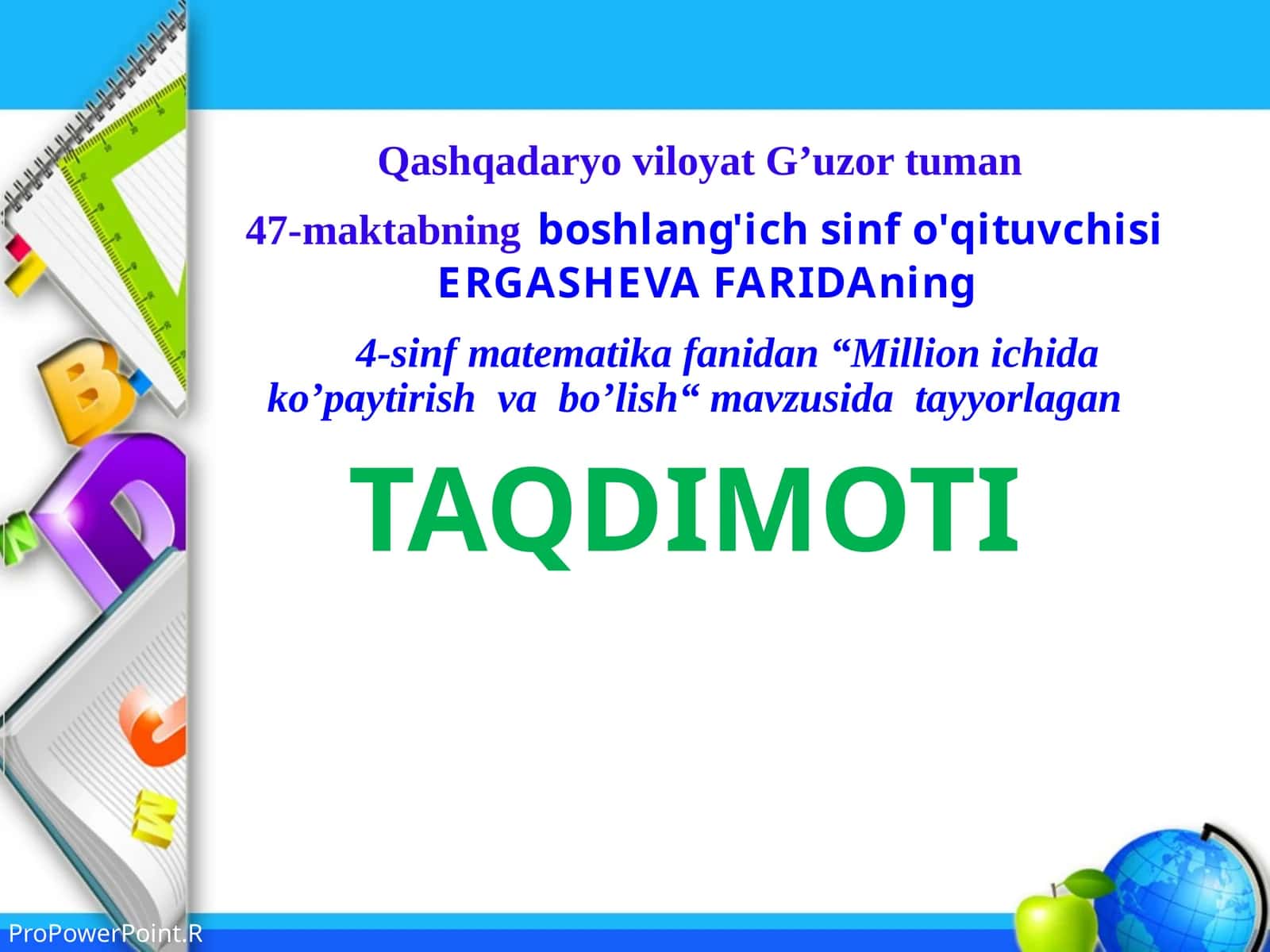 Qashqadaryo viloyat G’uzor tuman

47-maktabning boshlang'ich sinf o'qituvchisi ERGASHEVA FARIDAning

4-sinf matematika fanidan “Million ichida ko’paytirish va bo’lish“ mavzusida tayyorlagan

TAQDIMOTI

ProPowerPoint.R